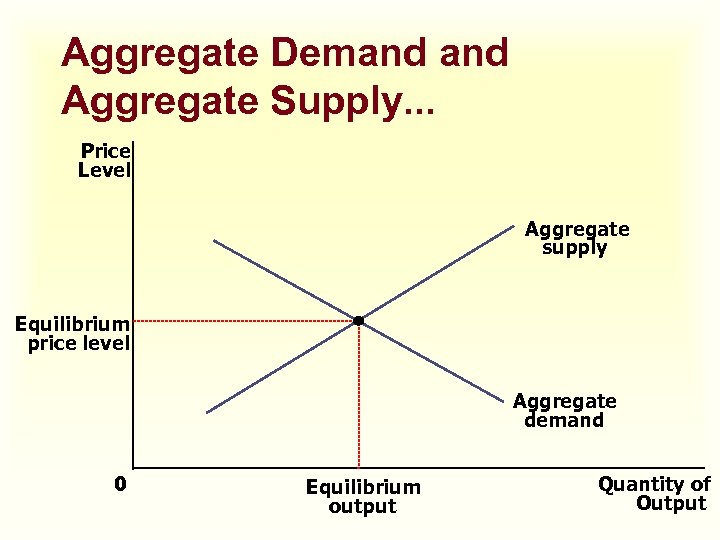 Aggregate Demand and Aggregate Supply...

Price Level

Aggregate supply

Equilibrium price level

Aggregate demand

0

Equilibrium output

Quantity of Output